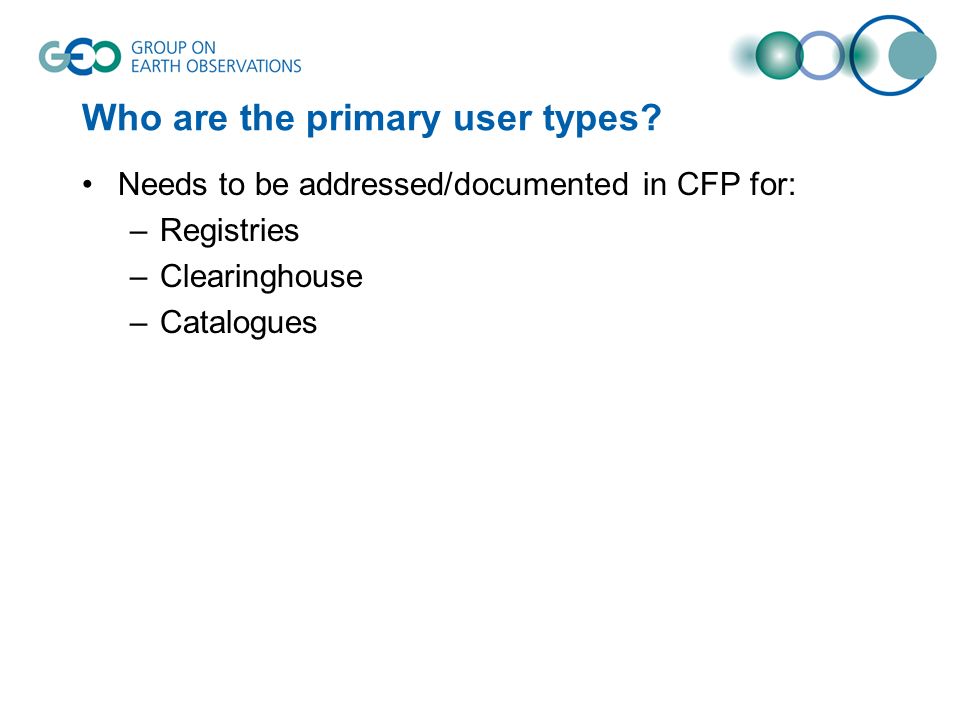 GEO GROUP ON EARTH OBSERVATIONS

Who are the primary user types?

• Needs to be addressed/documented in CFP for:
– Registries
– Clearinghouse
– Catalogues